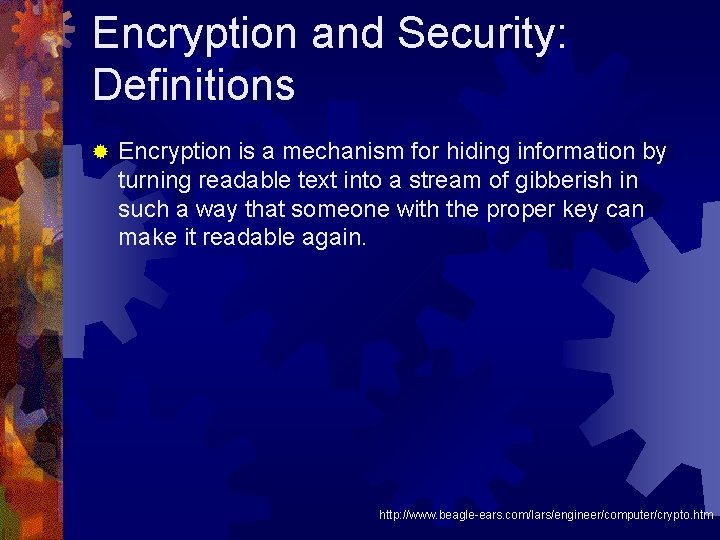 Encryption and Security: Definitions

Encryption is a mechanism for hiding information by turning readable text into a stream of gibberish in such a way that someone with the proper key can make it readable again.

http://www.beagle-ears.com/lars/engineer/computer/crypto.htm